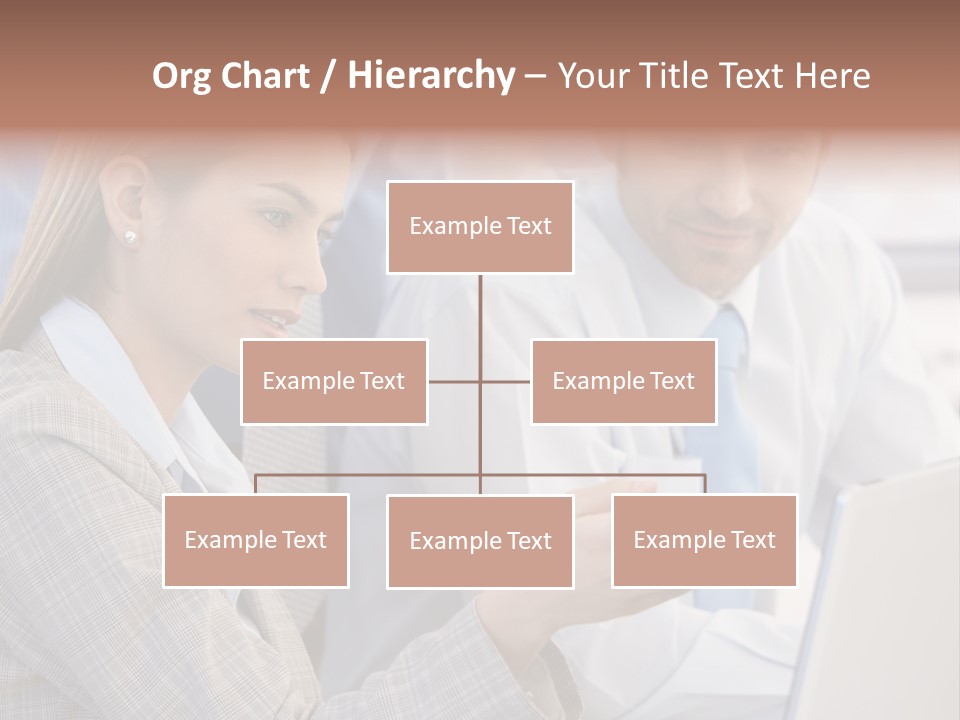 Org Chart / Hierarchy – Your Title Text Here

Example Text

Example Text

Example Text

Example Text

Example Text

Example Text